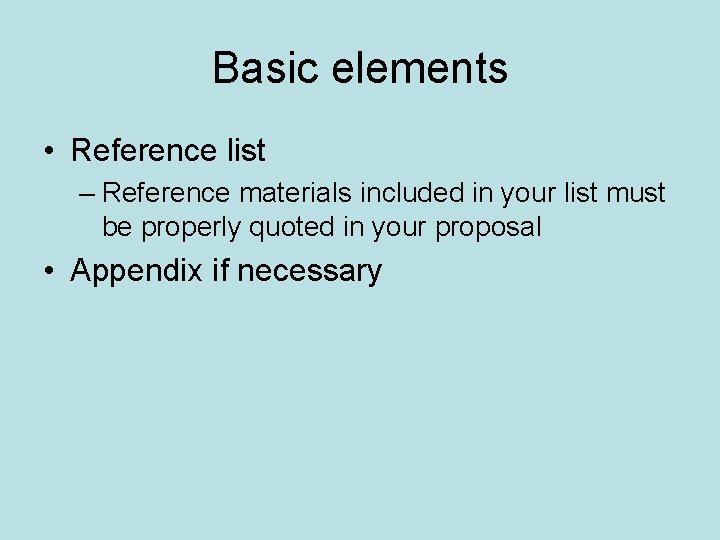 Basic elements

• Reference list

– Reference materials included in your list must be properly quoted in your proposal

• Appendix if necessary